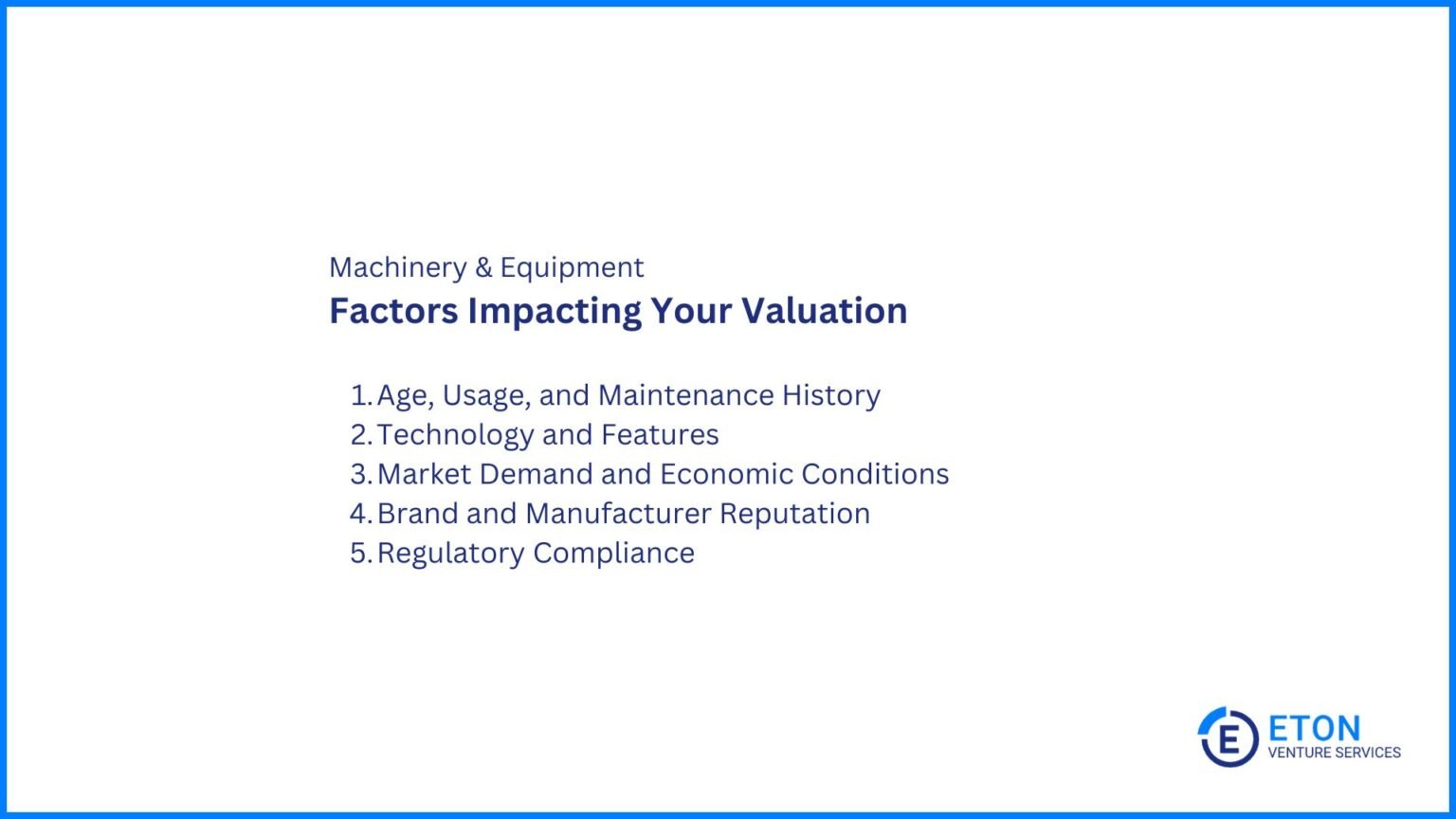 Machinery & Equipment
Factors Impacting Your Valuation

1. Age, Usage, and Maintenance History
2. Technology and Features
3. Market Demand and Economic Conditions
4. Brand and Manufacturer Reputation
5. Regulatory Compliance

E ETON
VENTURE SERVICES